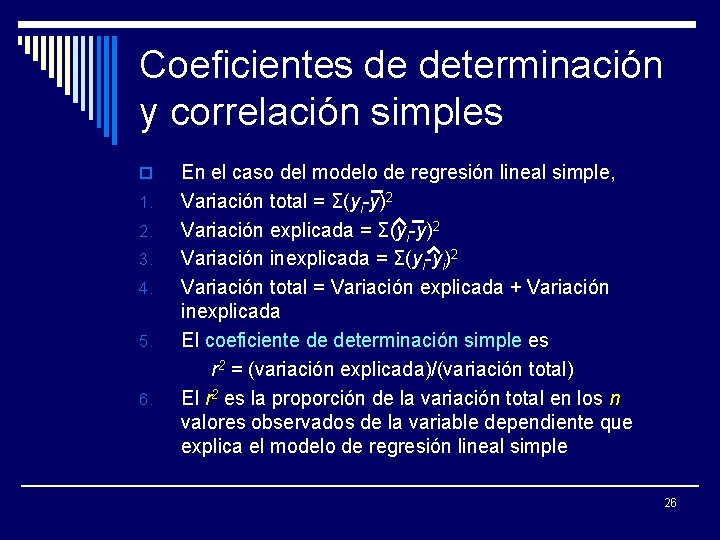 Coeficientes de determinación y correlación simples

En el caso del modelo de regresión lineal simple,

1. Variación total = $\Sigma(y_i-\bar{y})^2$
2. Variación explicada = $\Sigma(\hat{y}_i-\bar{y})^2$
3. Variación inexplicada = $\Sigma(y_i-\hat{y}_i)^2$
4. Variación total = Variación explicada + Variación inexplicada
5. El coeficiente de determinación simple es
$r^2$ = (variación explicada)/(variación total)
6. El $r^2$ es la proporción de la variación total en los $n$ valores observados de la variable dependiente que explica el modelo de regresión lineal simple

26